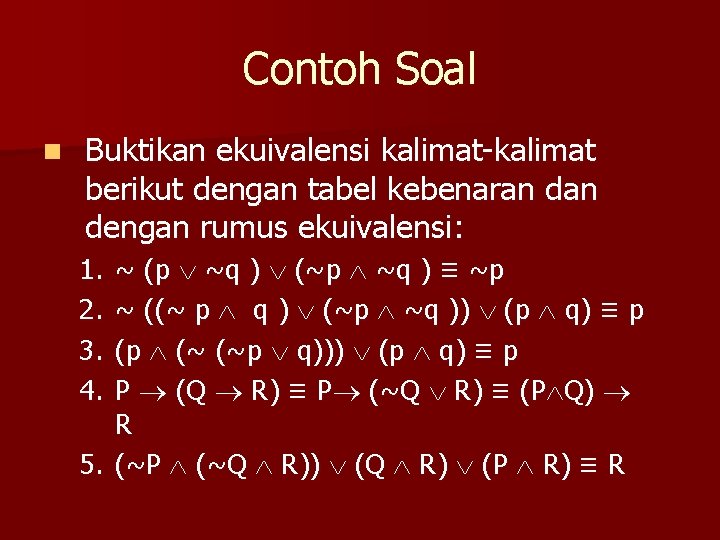 Contoh Soal

Buktikan ekuivalensi kalimat-kalimat berikut dengan tabel kebenaran dan dengan rumus ekuivalensi:

1. $\sim (p \vee \sim q) \vee (\sim p \wedge \sim q) \equiv \sim p$
2. $\sim ((\sim p \wedge q) \vee (\sim p \wedge \sim q)) \vee (p \wedge q) \equiv p$
3. $(p \wedge (\sim (\sim p \vee q))) \vee (p \wedge q) \equiv p$
4. $P \rightarrow (Q \rightarrow R) \equiv P \rightarrow (\sim Q \vee R) \equiv (P \wedge Q) \rightarrow R$
5. $(\sim P \wedge (\sim Q \wedge R)) \vee (Q \wedge R) \vee (P \wedge R) \equiv R$